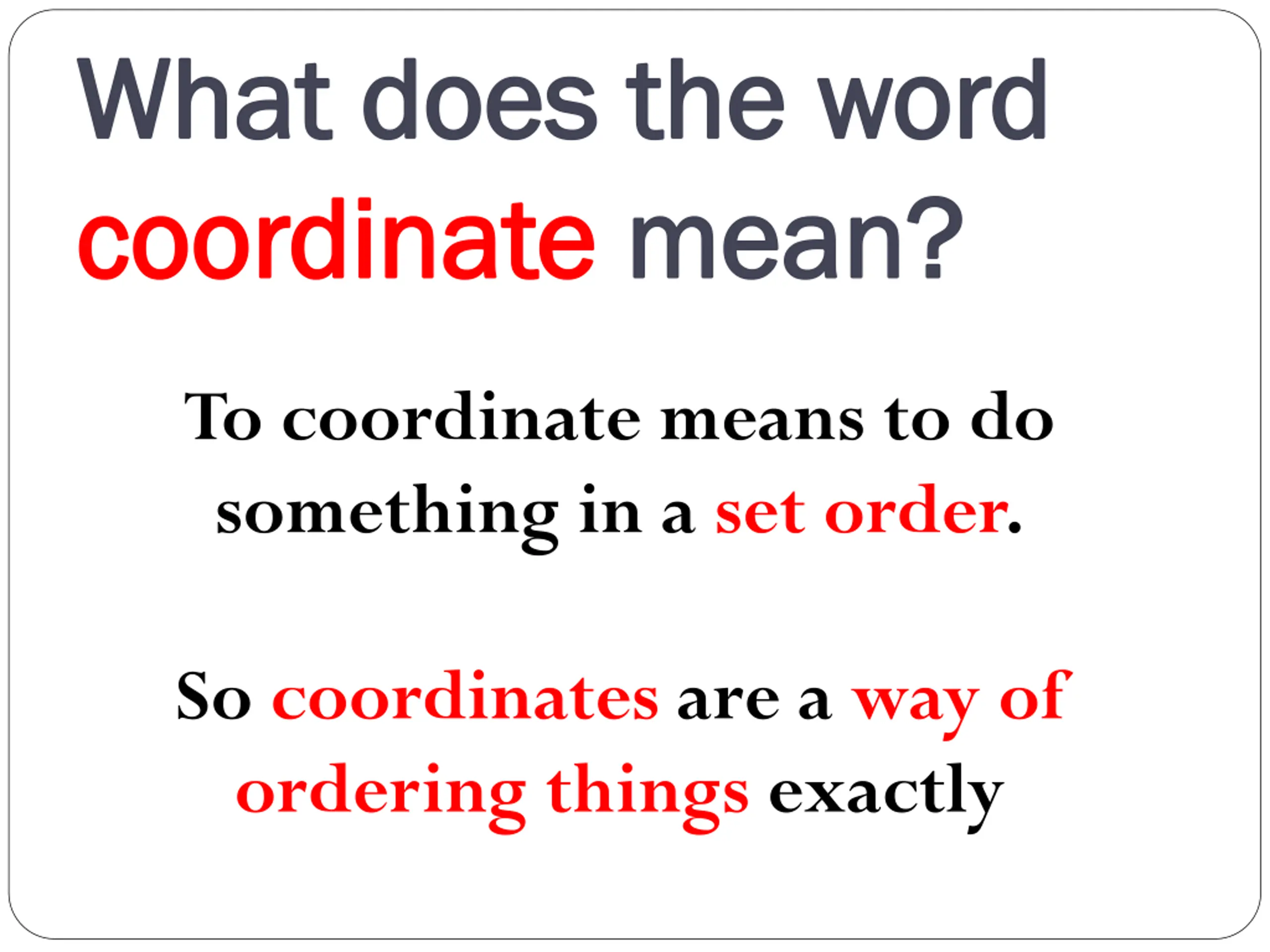 What does the word coordinate mean?

To coordinate means to do something in a set order.

So coordinates are a way of ordering things exactly